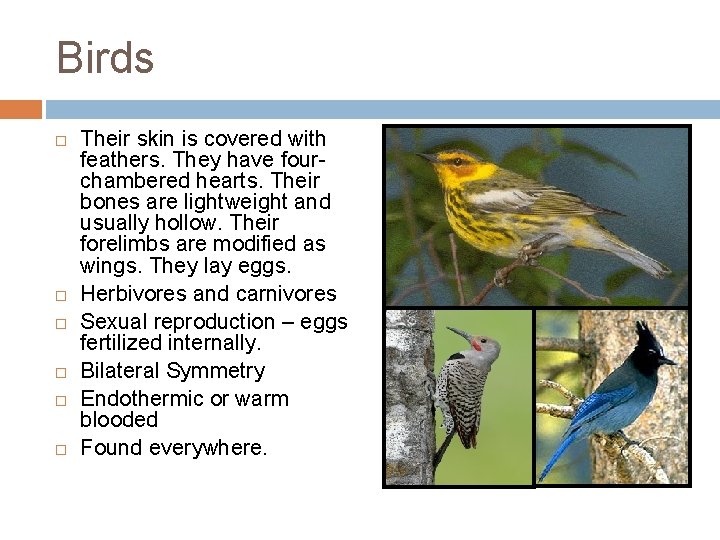 Birds

□ Their skin is covered with feathers. They have four-chambered hearts. Their bones are lightweight and usually hollow. Their forelimbs are modified as wings. They lay eggs.
□ Herbivores and carnivores
□ Sexual reproduction – eggs fertilized internally.
□ Bilateral Symmetry
□ Endothermic or warm blooded
□ Found everywhere.